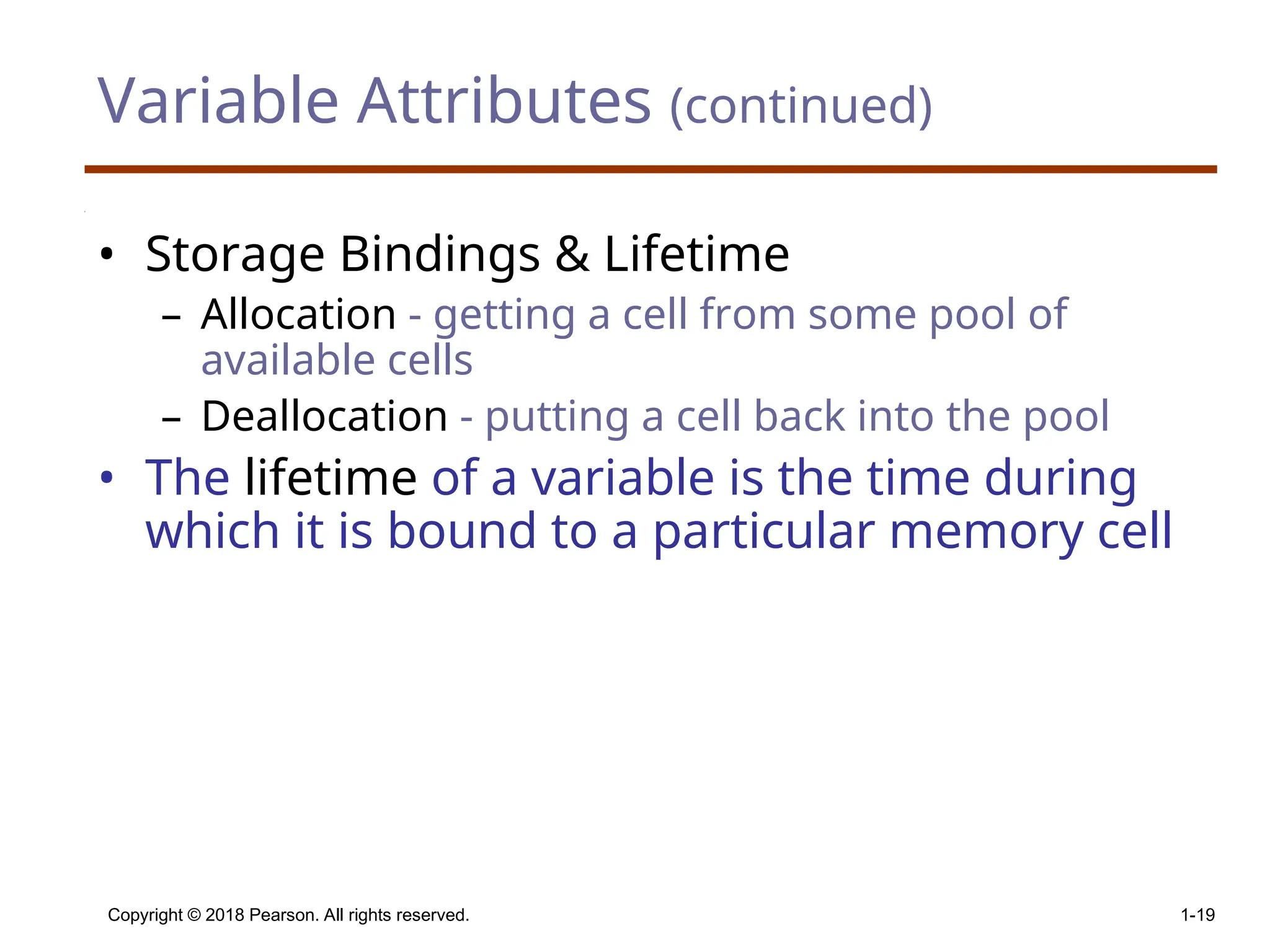 Variable Attributes (continued)

• Storage Bindings & Lifetime
– Allocation - getting a cell from some pool of available cells
– Deallocation - putting a cell back into the pool
• The lifetime of a variable is the time during which it is bound to a particular memory cell

Copyright © 2018 Pearson. All rights reserved.

1-19